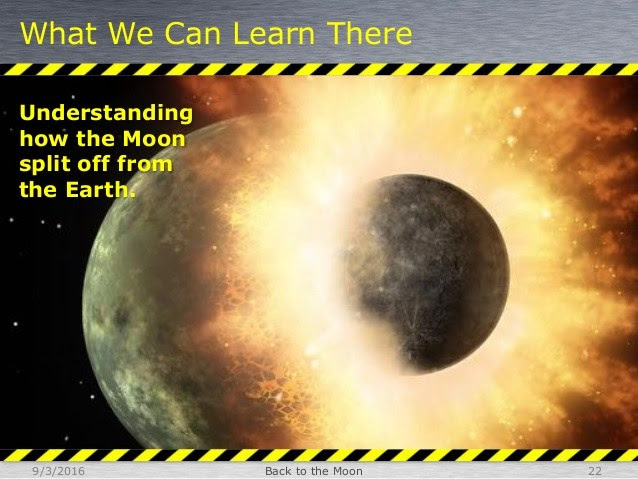 What We Can Learn There

Understanding how the Moon split off from the Earth.

9/3/2016

Back to the Moon

22